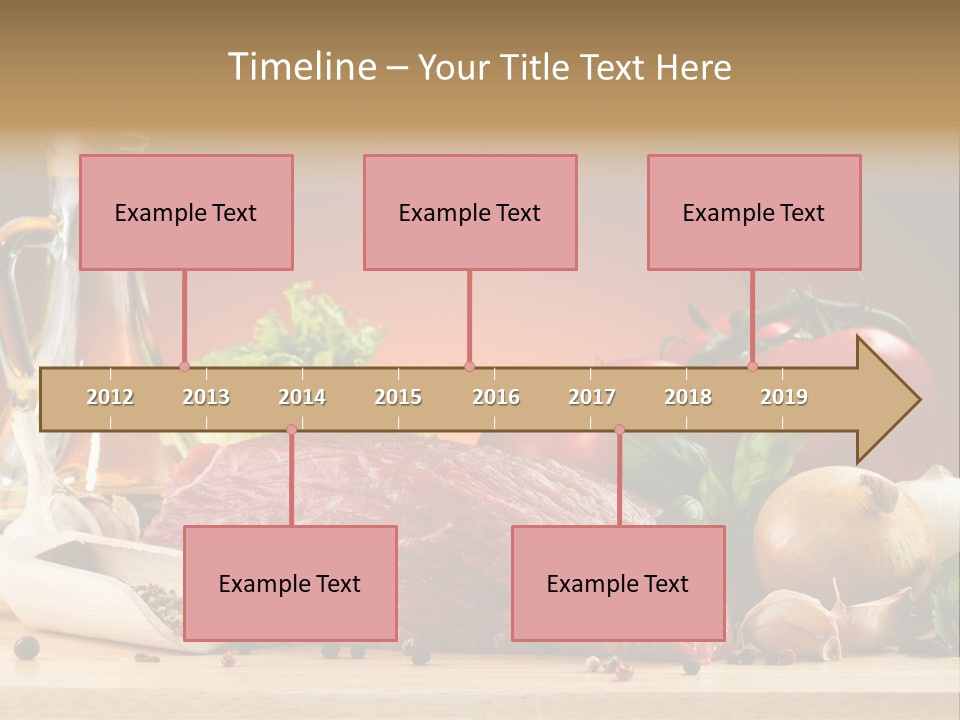 Timeline – Your Title Text Here

Example Text

Example Text

Example Text

2012 2013 2014 2015 2016 2017 2018 2019

Example Text

Example Text